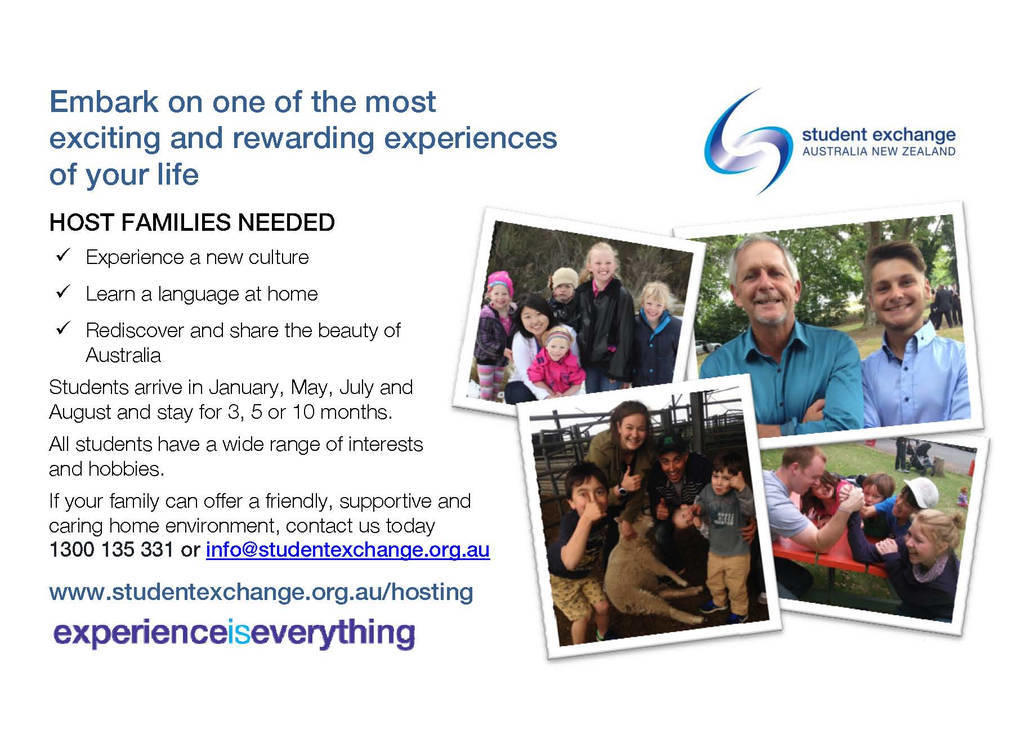 Embark on one of the most exciting and rewarding experiences of your life

student exchange
AUSTRALIA NEW ZEALAND

HOST FAMILIES NEEDED

✓ Experience a new culture

✓ Learn a language at home

✓ Rediscover and share the beauty of Australia

Students arrive in January, May, July and August and stay for 3, 5 or 10 months.

All students have a wide range of interests and hobbies.

If your family can offer a friendly, supportive and caring home environment, contact us today 1300 135 331 or info@studentexchange.org.au

www.studentexchange.org.au/hosting

experienceiseverything